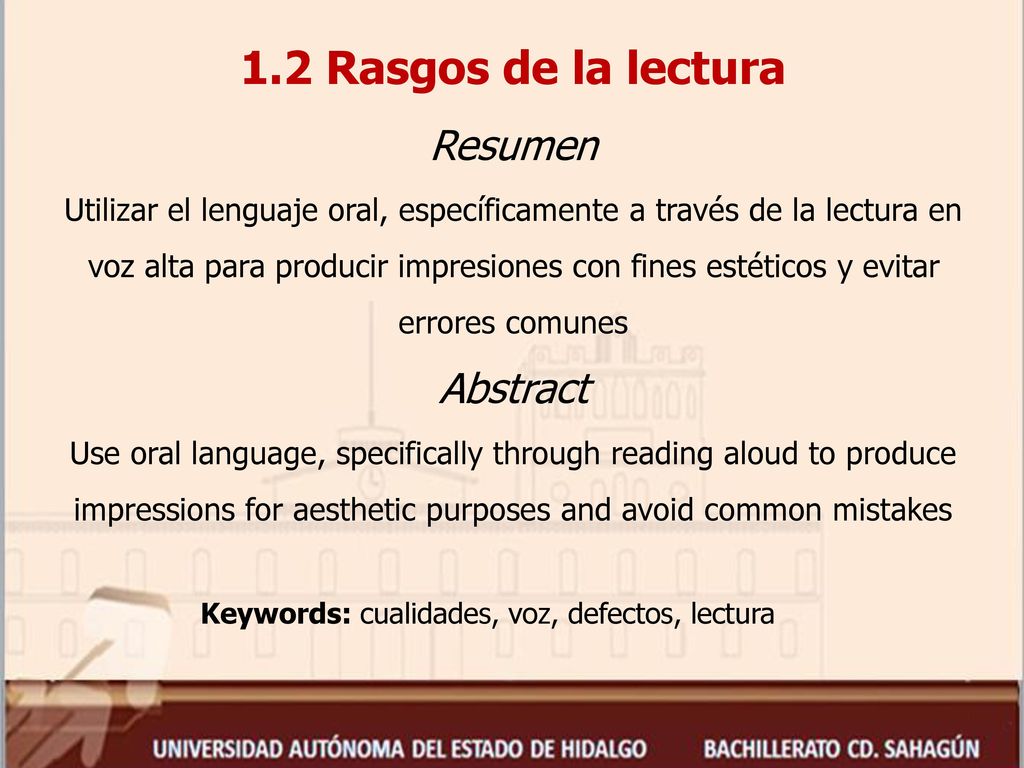 1.2 Rasgos de la lectura

Resumen

Utilizar el lenguaje oral, específicamente a través de la lectura en voz alta para producir impresiones con fines estéticos y evitar errores comunes

Abstract

Use oral language, specifically through reading aloud to produce impressions for aesthetic purposes and avoid common mistakes

Keywords: cualidades, voz, defectos, lectura

UNIVERSIDAD AUTÓNOMA DEL ESTADO DE HIDALGO BACHILLERATO CD. SAHAGÚN